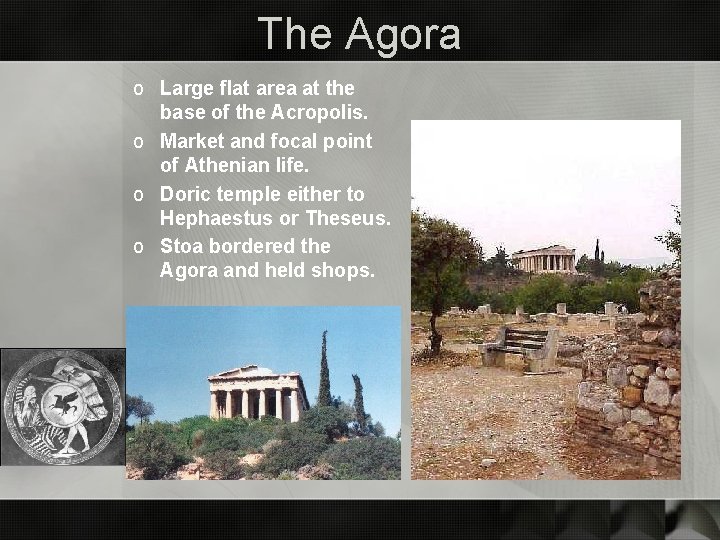 The Agora

o Large flat area at the base of the Acropolis.
o Market and focal point of Athenian life.
o Doric temple either to Hephaestus or Theseus.
o Stoa bordered the Agora and held shops.